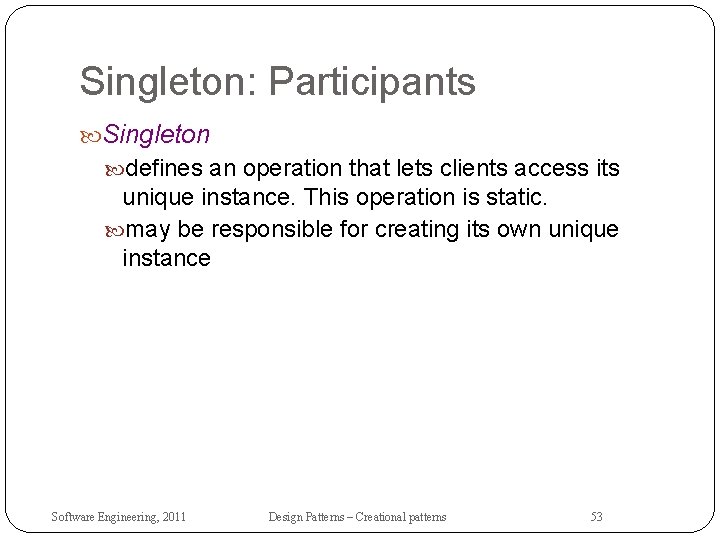 Singleton: Participants

Singleton

defines an operation that lets clients access its unique instance. This operation is static.

may be responsible for creating its own unique instance

Software Engineering, 2011

Design Patterns – Creational patterns

53